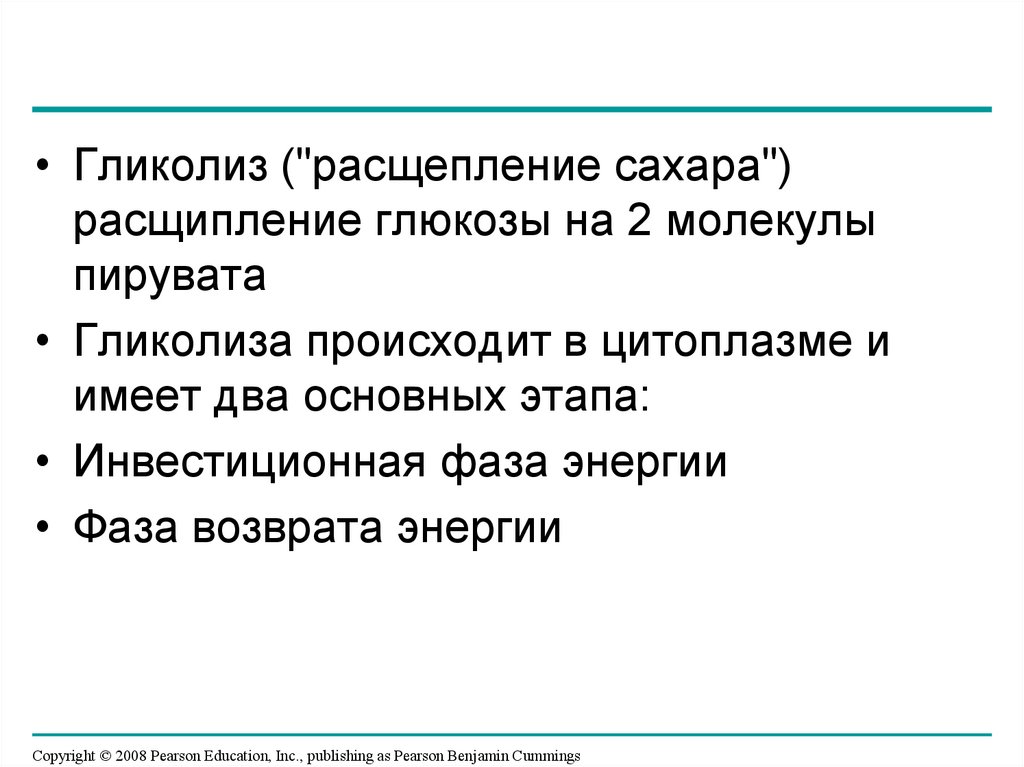 • Гликолиз ("расщепление сахара") расщипление глюкозы на 2 молекулы пирувата

• Гликолиза происходит в цитоплазме и имеет два основных этапа:

• Инвестиционная фаза энергии

• Фаза возврата энергии

Copyright © 2008 Pearson Education, Inc., publishing as Pearson Benjamin Cummings